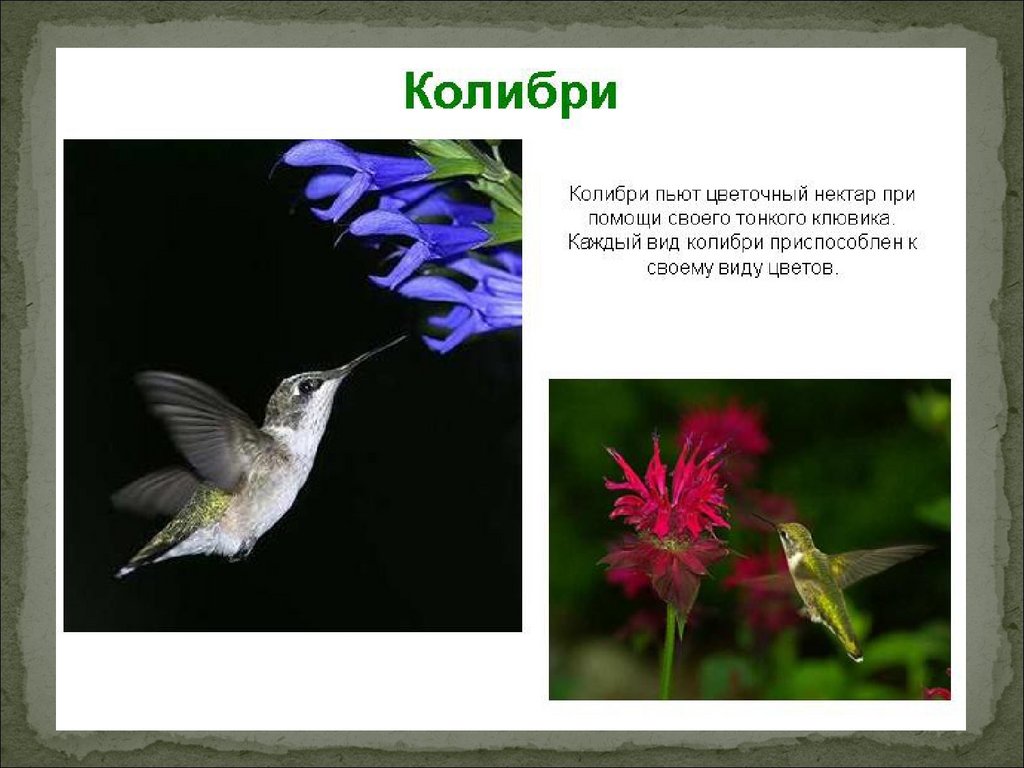 Колибри

Колибри пьют цветочный нектар при помощи своего тонкого клювика. Каждый вид колибри приспособлен к своему виду цветов.